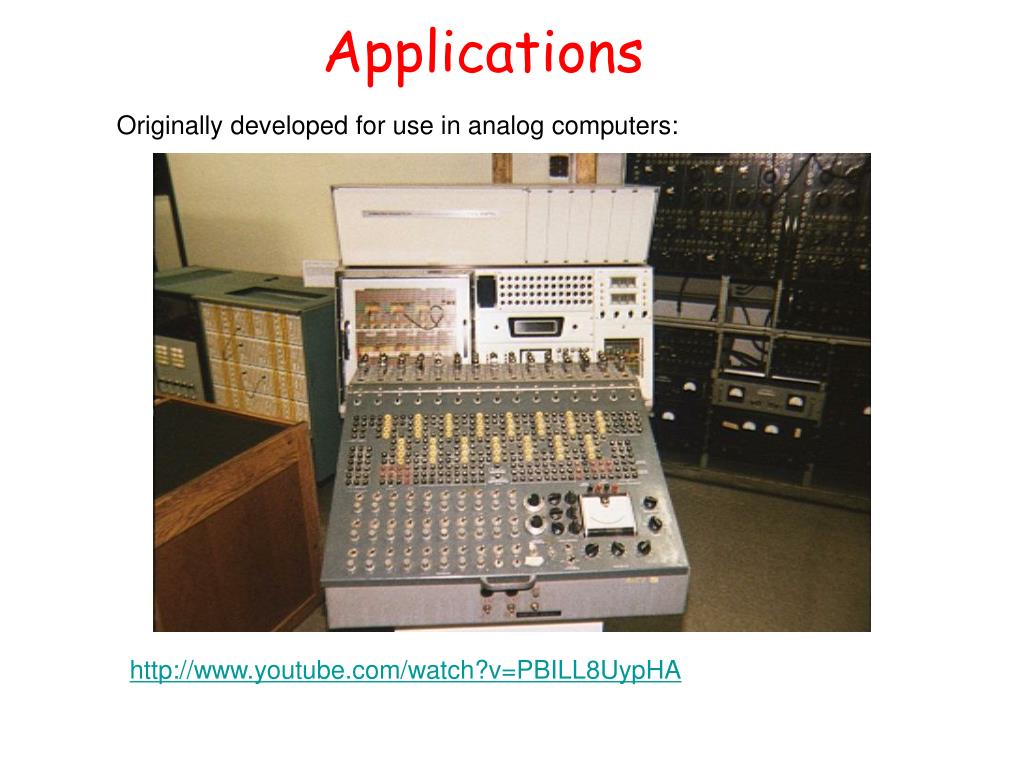 Applications

Originally developed for use in analog computers:

http://www.youtube.com/watch?v=PBILL8UypHA